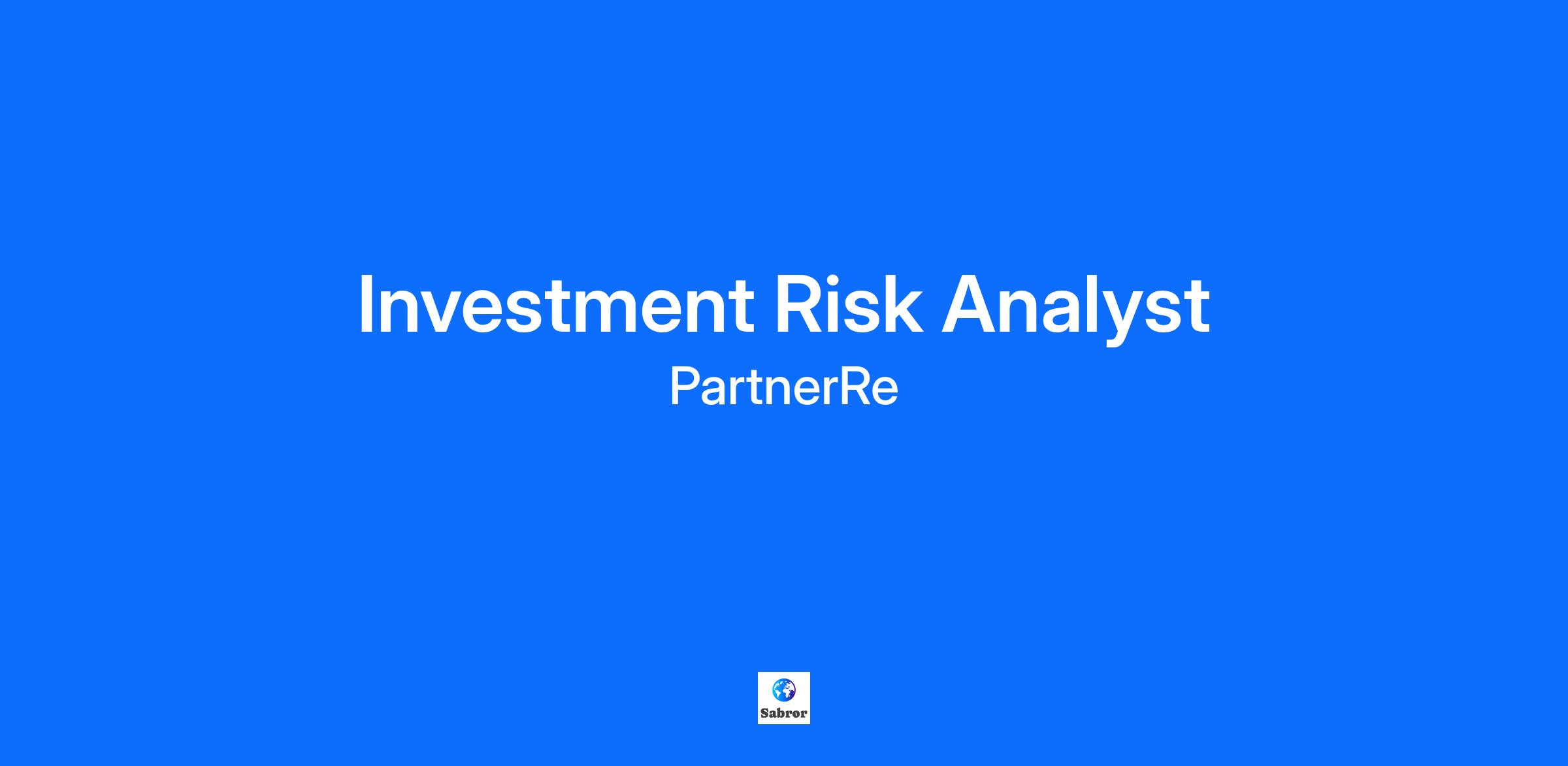 Investment Risk Analyst

PartnerRe

Sabror